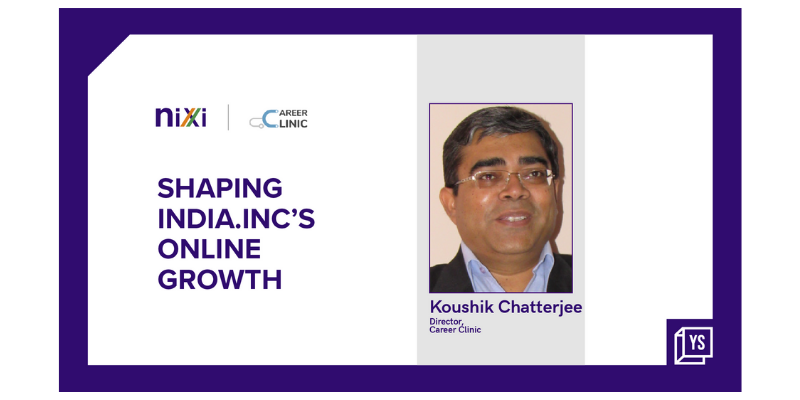 nixi

CAREER CLINIC

SHAPING INDIA.INC'S ONLINE GROWTH

Koushik Chatterjee
Director,
Career Clinic

YS